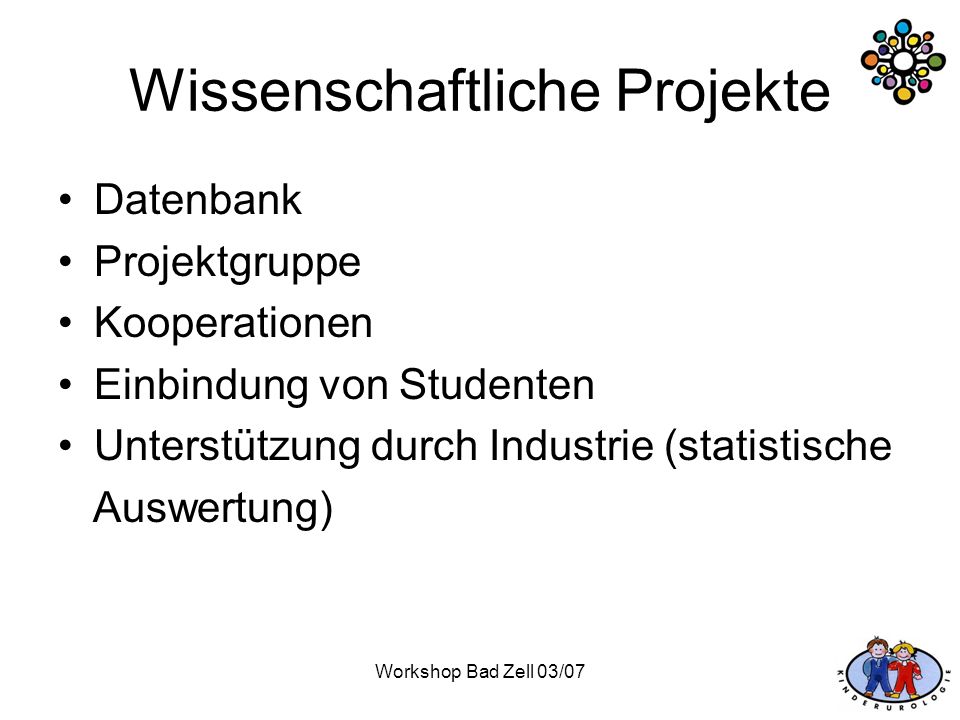 Wissenschaftliche Projekte

• Datenbank
• Projektgruppe
• Kooperationen
• Einbindung von Studenten
• Unterstützung durch Industrie (statistische Auswertung)

Workshop Bad Zell 03/07

KINDERUROLOGIE